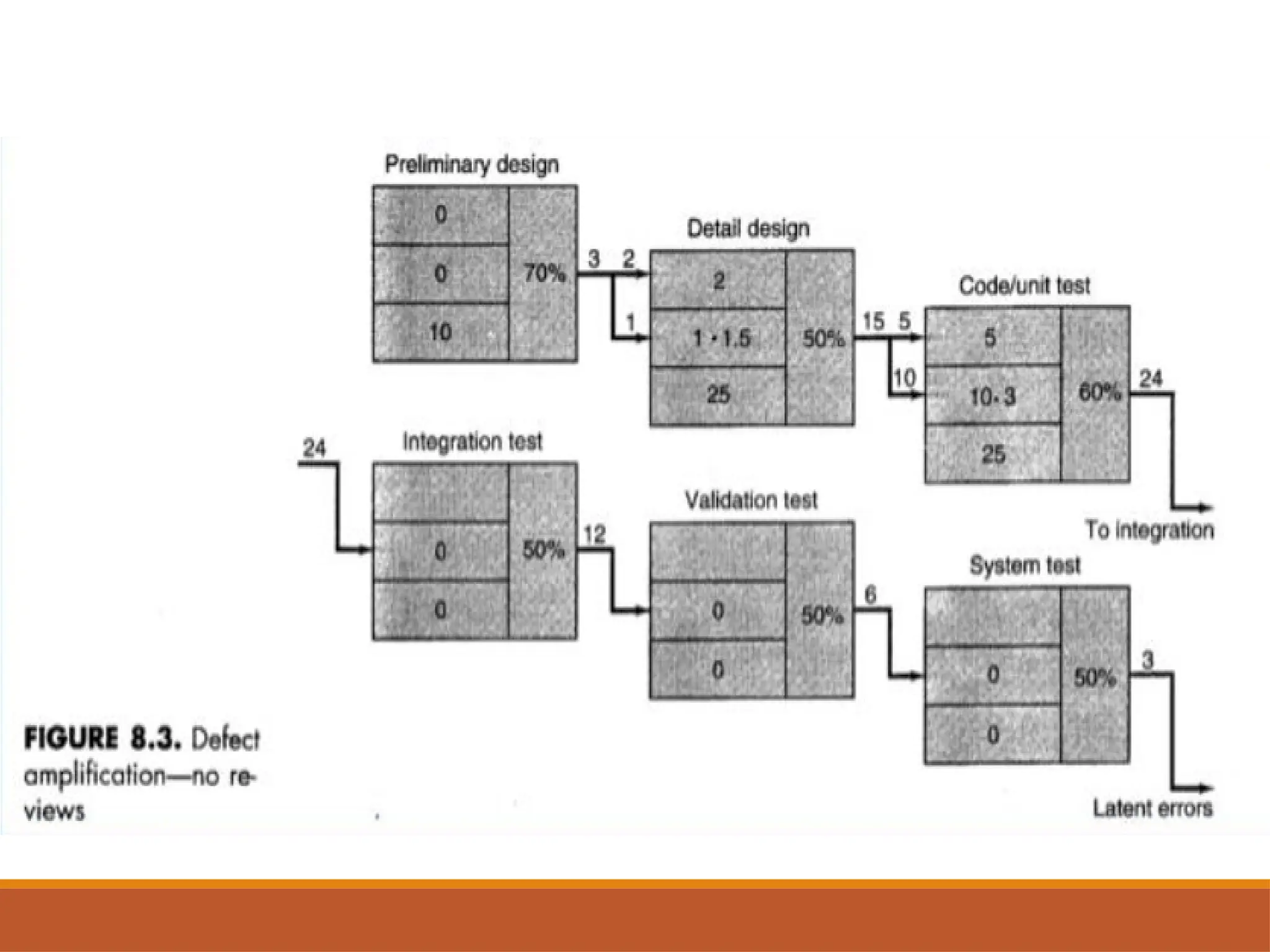 Preliminary design

0

0

10

70%

3 2

1

Detail design

2

1 · 1.5

25

50%

15 5

10

Code/unit test

5

10 · 3

25

60%

24

To integration

24

Integration test

0

0

50%

12

Validation test

0

0

50%

6

System test

0

0

50%

3

Latent errors

FIGURE 8.3. Defect amplification—no reviews